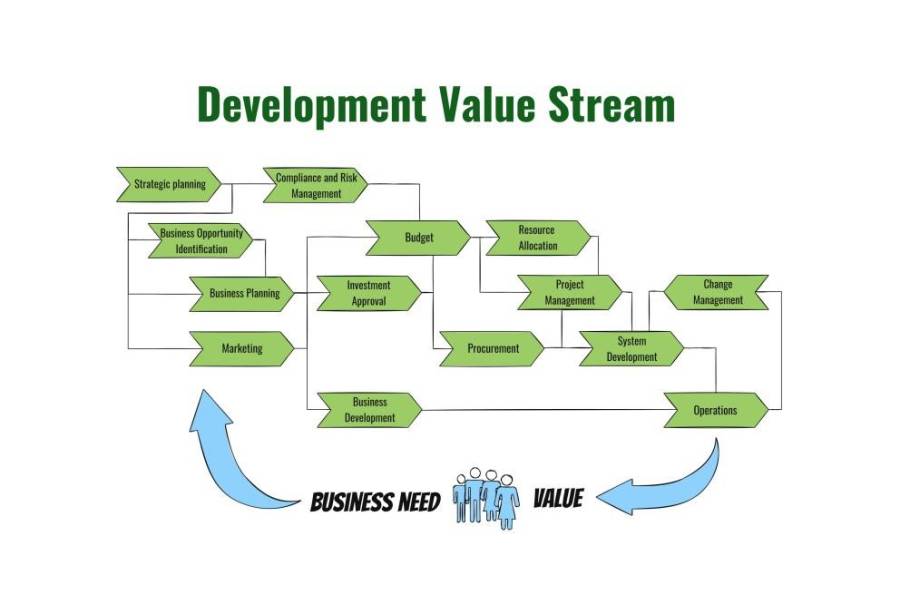 Development Value Stream

Strategic planning

Compliance and Risk Management

Business Opportunity Identification

Budget

Resource Allocation

Business Planning

Investment Approval

Project Management

Change Management

Marketing

Procurement

System Development

Business Development

Operations

BUSINESS NEED

VALUE